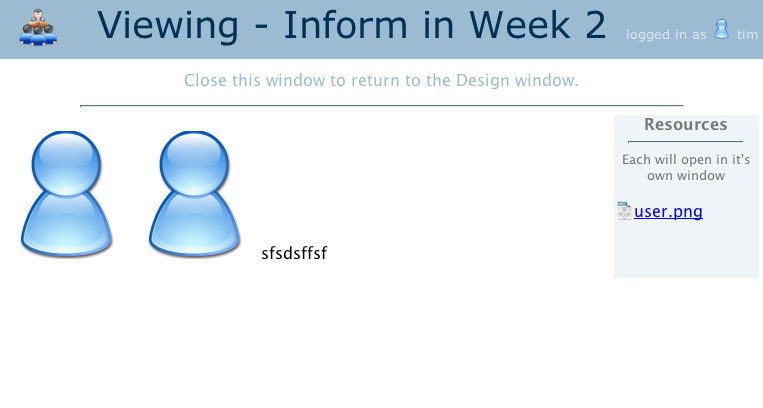 Viewing - Inform in Week 2

logged in as tim

Close this window to return to the Design window.

sfsdsffsf

Resources

Each will open in it's own window

user.png